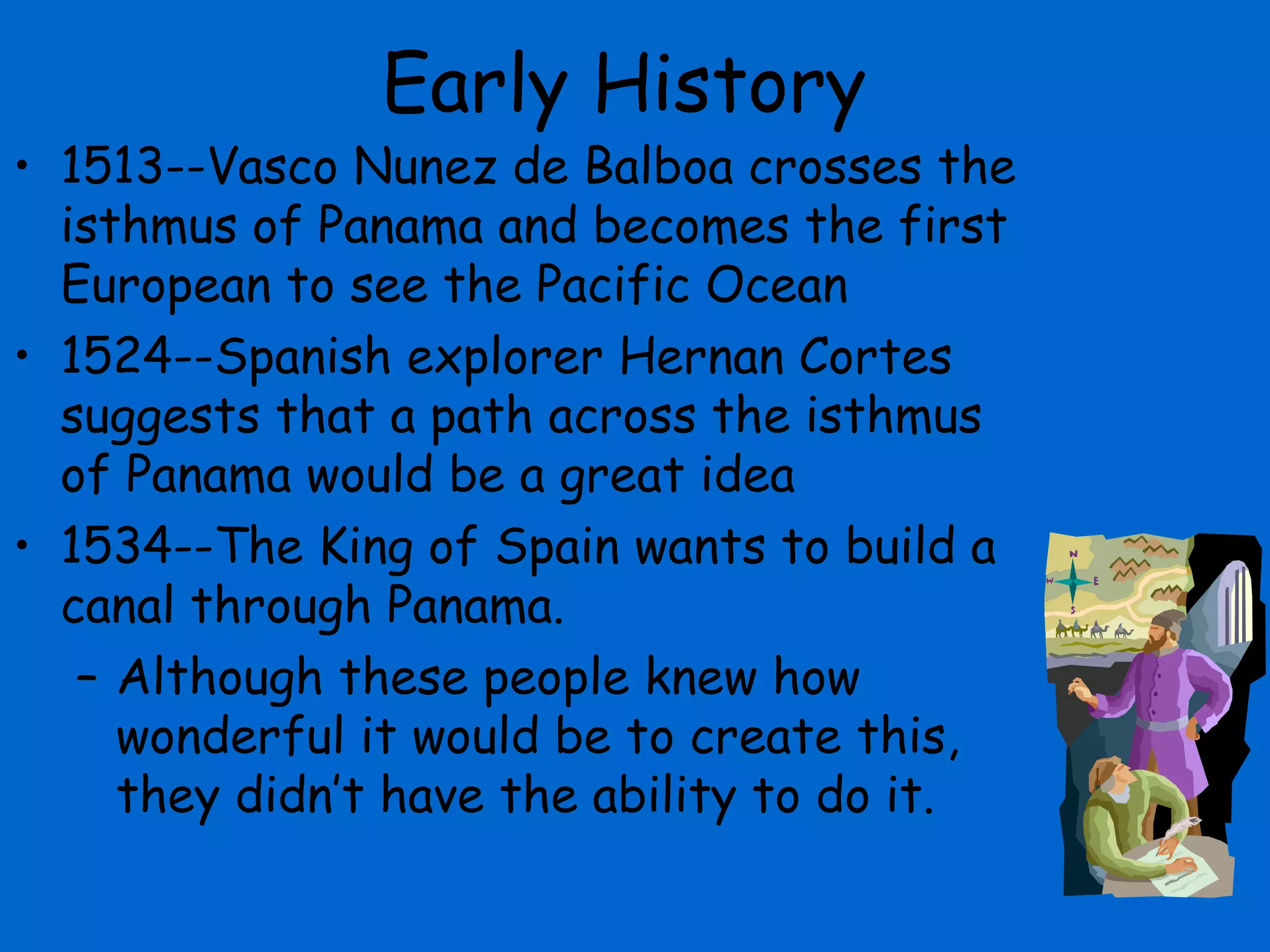 Early History

• 1513--Vasco Nunez de Balboa crosses the isthmus of Panama and becomes the first European to see the Pacific Ocean

• 1524--Spanish explorer Hernan Cortes suggests that a path across the isthmus of Panama would be a great idea

• 1534--The King of Spain wants to build a canal through Panama.
 – Although these people knew how wonderful it would be to create this, they didn't have the ability to do it.

N
W
E
S